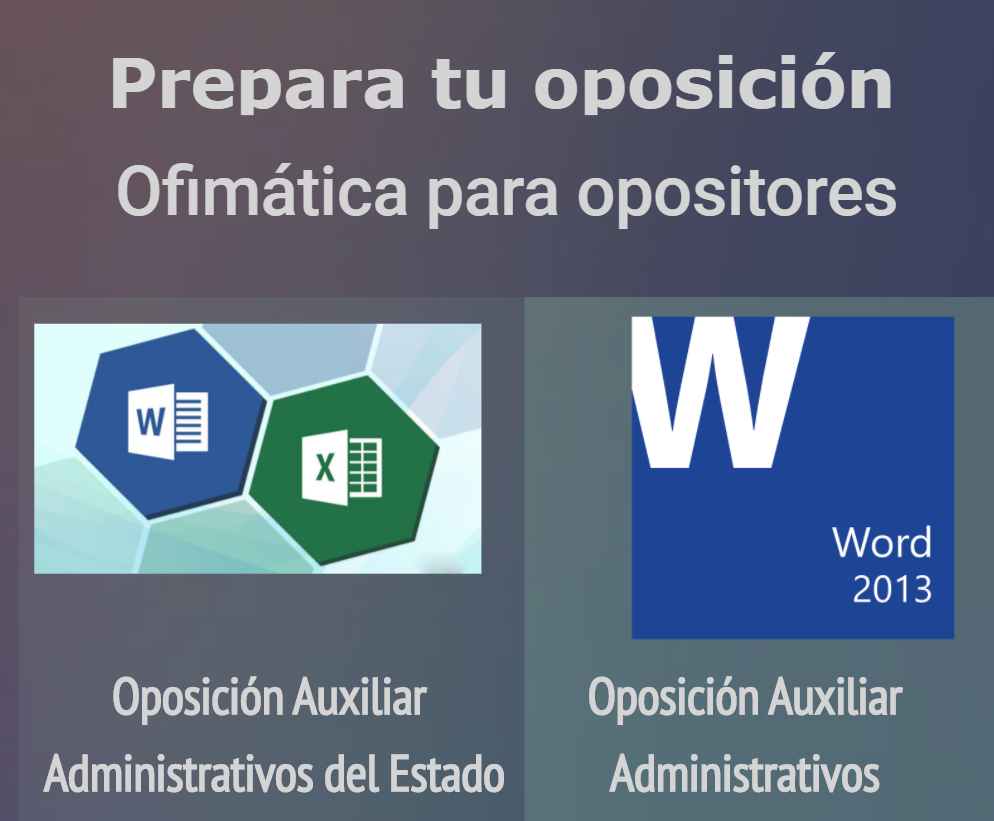 Prepara tu oposición
Ofimática para opositores

W
X

Oposición Auxiliar Administrativos del Estado

W
Word
2013

Oposición Auxiliar Administrativos